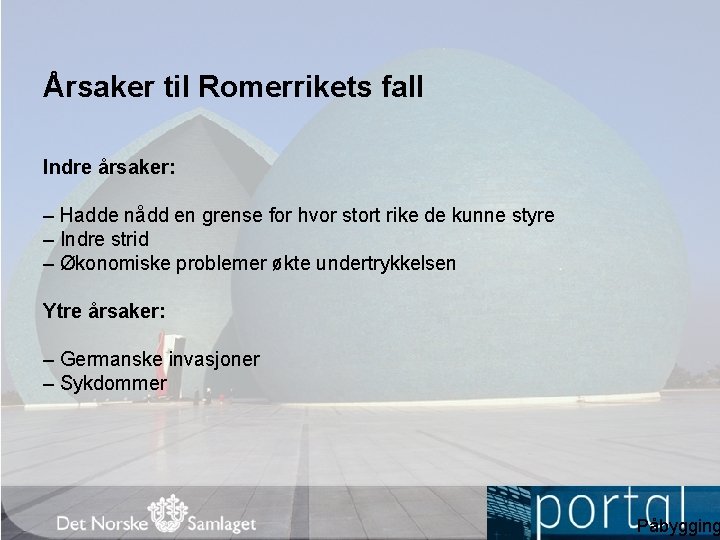 Årsaker til Romerrikets fall

Indre årsaker:

– Hadde nådd en grense for hvor stort rike de kunne styre
– Indre strid
– Økonomiske problemer økte undertrykkelsen

Ytre årsaker:

– Germanske invasjoner
– Sykdommer

Det Norske Samlaget

portal

Påbygging